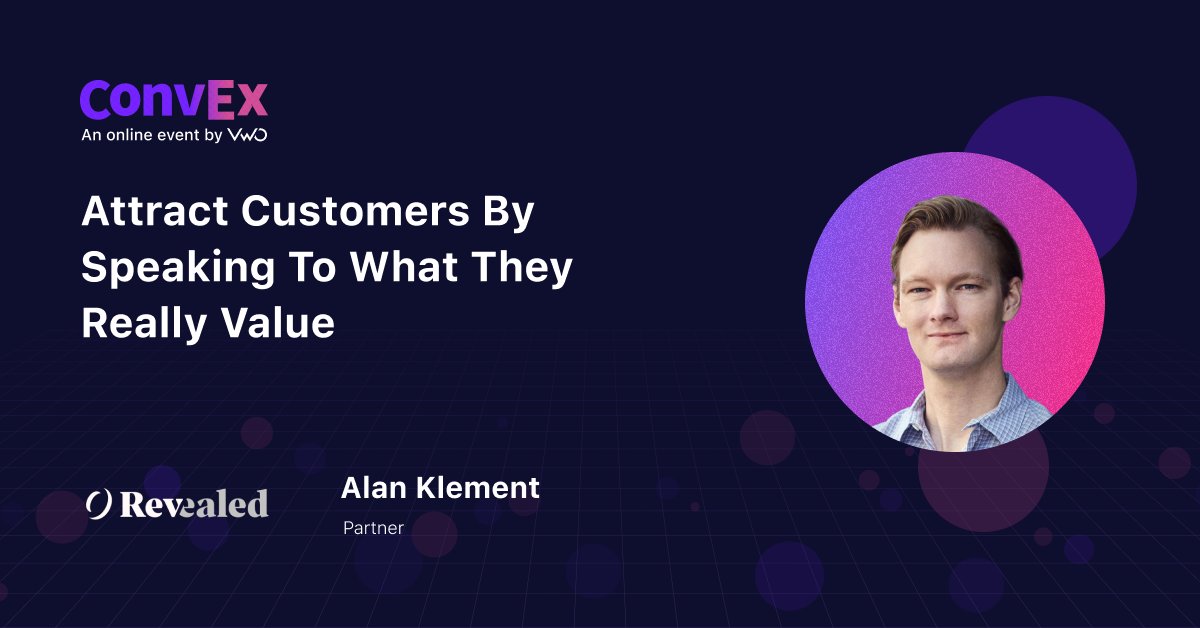 ConvEx
An online event by VWO

Attract Customers By Speaking To What They Really Value

Revealed

Alan Klement

Partner